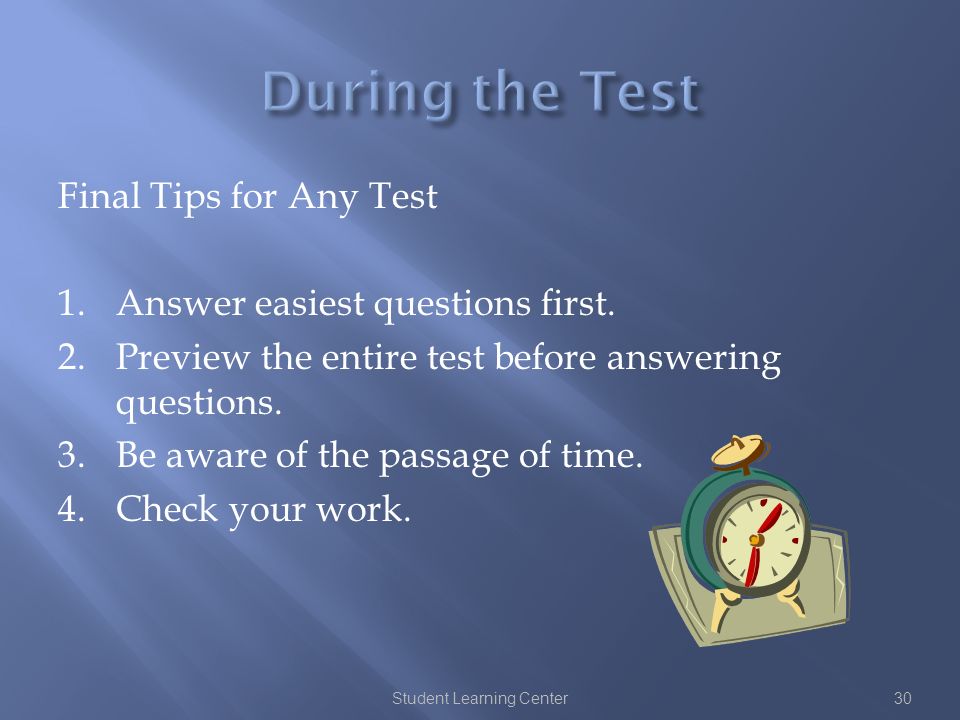 During the Test

Final Tips for Any Test

1. Answer easiest questions first.
2. Preview the entire test before answering questions.
3. Be aware of the passage of time.
4. Check your work.

Student Learning Center

30